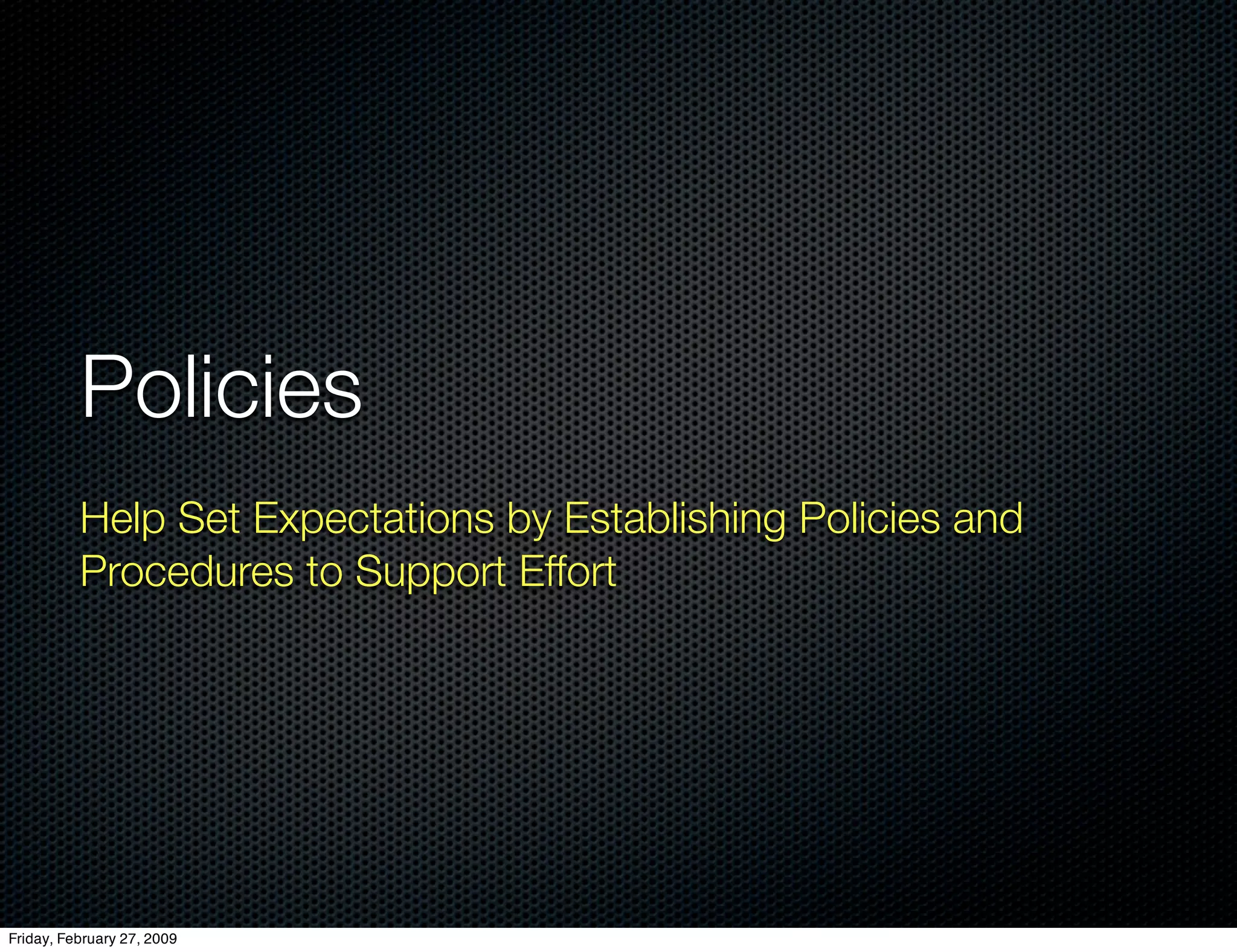 Policies

Help Set Expectations by Establishing Policies and Procedures to Support Effort

Friday, February 27, 2009